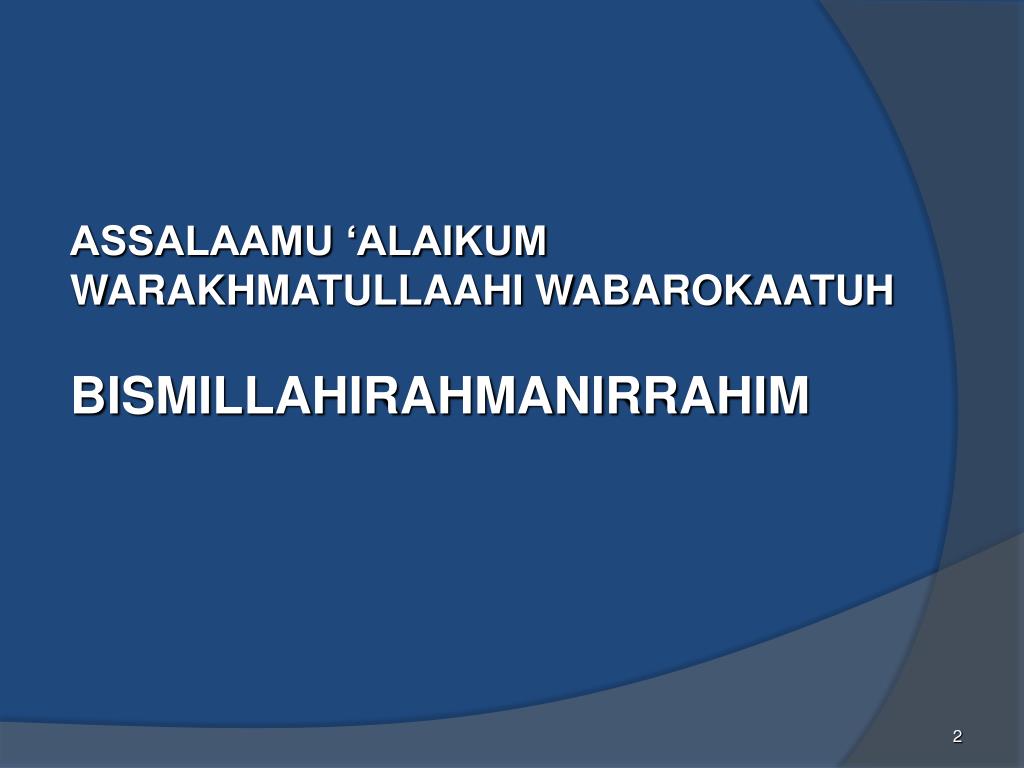 ASSALAAMU ‘ALAIKUM WARAKHMATULLAAHI WABAROKAATUH

BISMILLAHIRAHMANIRRAHIM

2